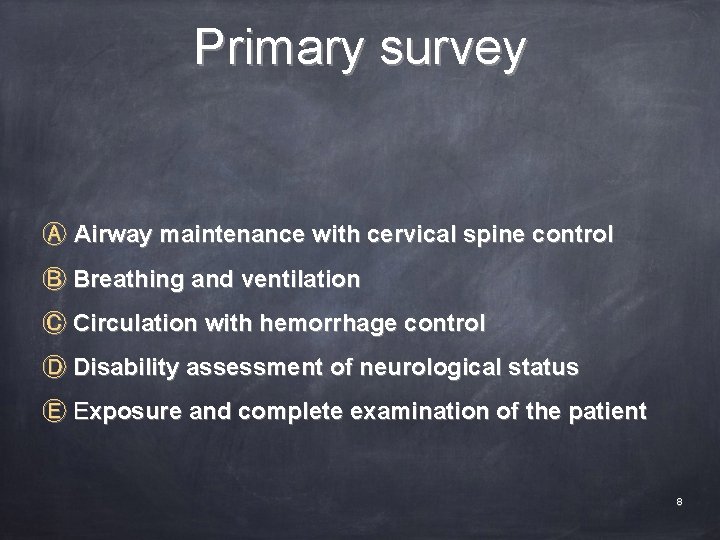 Primary survey

Ⓐ Airway maintenance with cervical spine control

Ⓑ Breathing and ventilation

Ⓒ Circulation with hemorrhage control

Ⓓ Disability assessment of neurological status

Ⓔ Exposure and complete examination of the patient

8